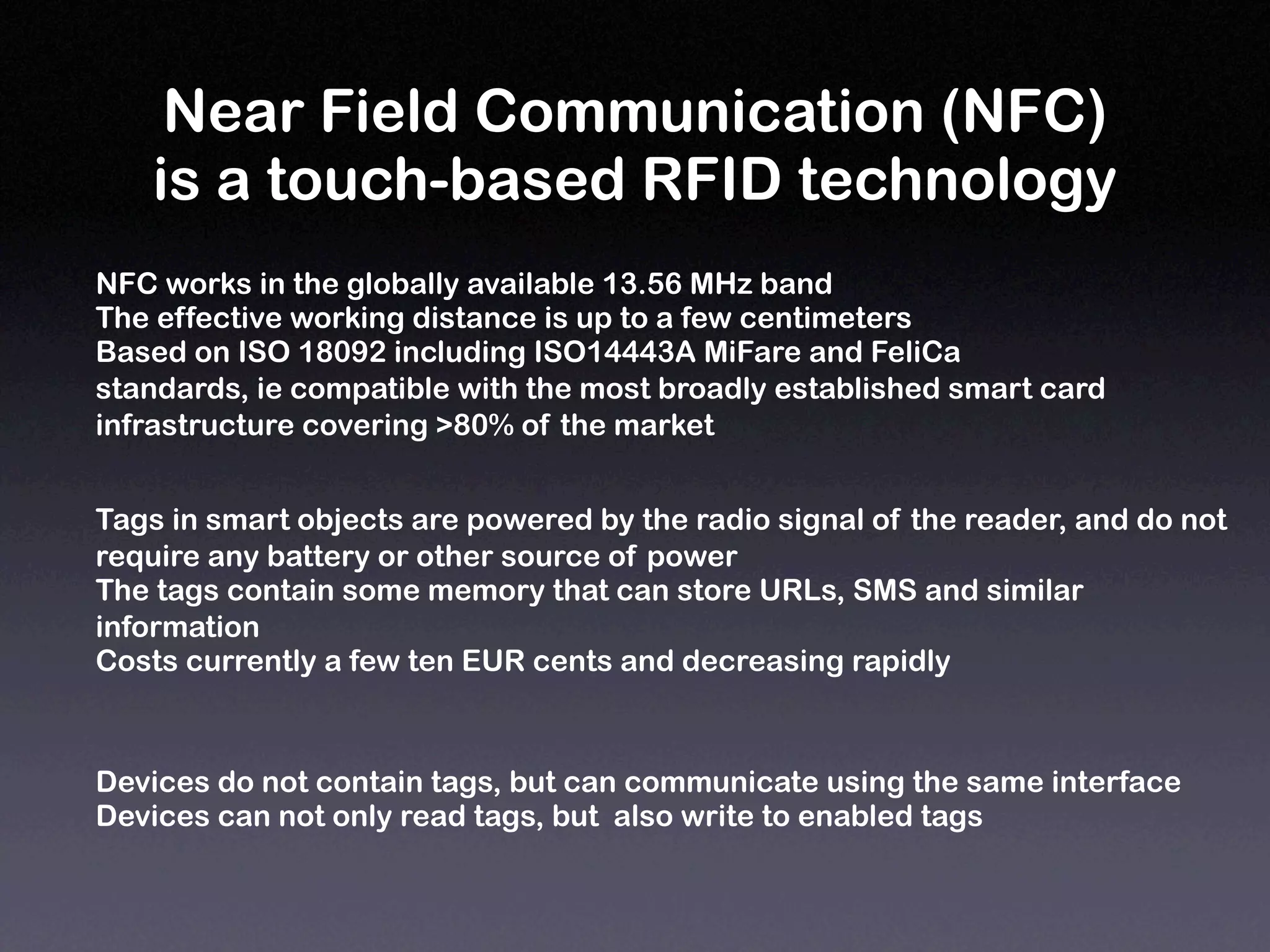 Near Field Communication (NFC) is a touch-based RFID technology

NFC works in the globally available 13.56 MHz band
The effective working distance is up to a few centimeters
Based on ISO 18092 including ISO14443A MiFare and FeliCa standards, ie compatible with the most broadly established smart card infrastructure covering >80% of the market

Tags in smart objects are powered by the radio signal of the reader, and do not require any battery or other source of power
The tags contain some memory that can store URLs, SMS and similar information
Costs currently a few ten EUR cents and decreasing rapidly

Devices do not contain tags, but can communicate using the same interface
Devices can not only read tags, but also write to enabled tags